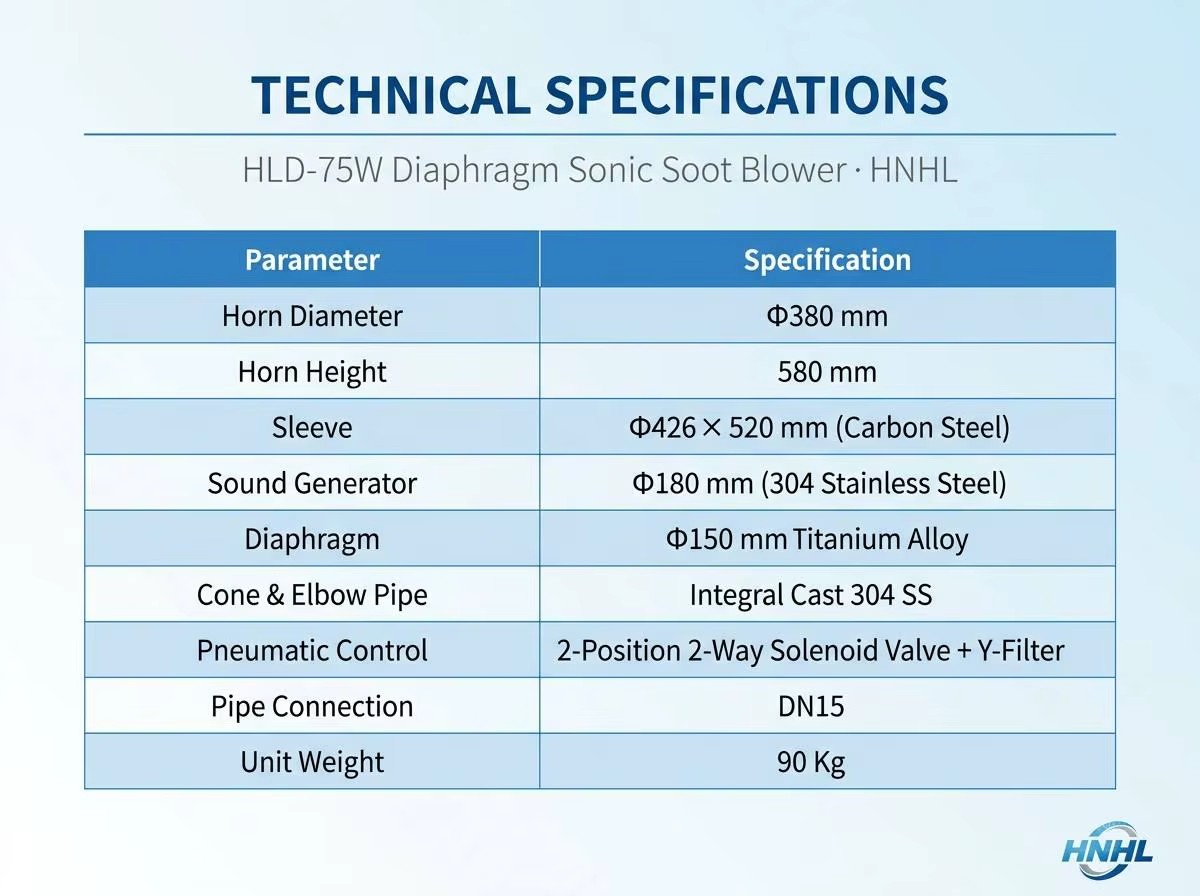 TECHNICAL SPECIFICATIONS

HLD-75W Diaphragm Sonic Soot Blower · HNHL

| Parameter | Specification |
|---|---|
| Horn Diameter | Φ380 mm |
| Horn Height | 580 mm |
| Sleeve | Φ426 × 520 mm (Carbon Steel) |
| Sound Generator | Φ180 mm (304 Stainless Steel) |
| Diaphragm | Φ150 mm Titanium Alloy |
| Cone & Elbow Pipe | Integral Cast 304 SS |
| Pneumatic Control | 2-Position 2-Way Solenoid Valve + Y-Filter |
| Pipe Connection | DN15 |
| Unit Weight | 90 Kg |

HNHL